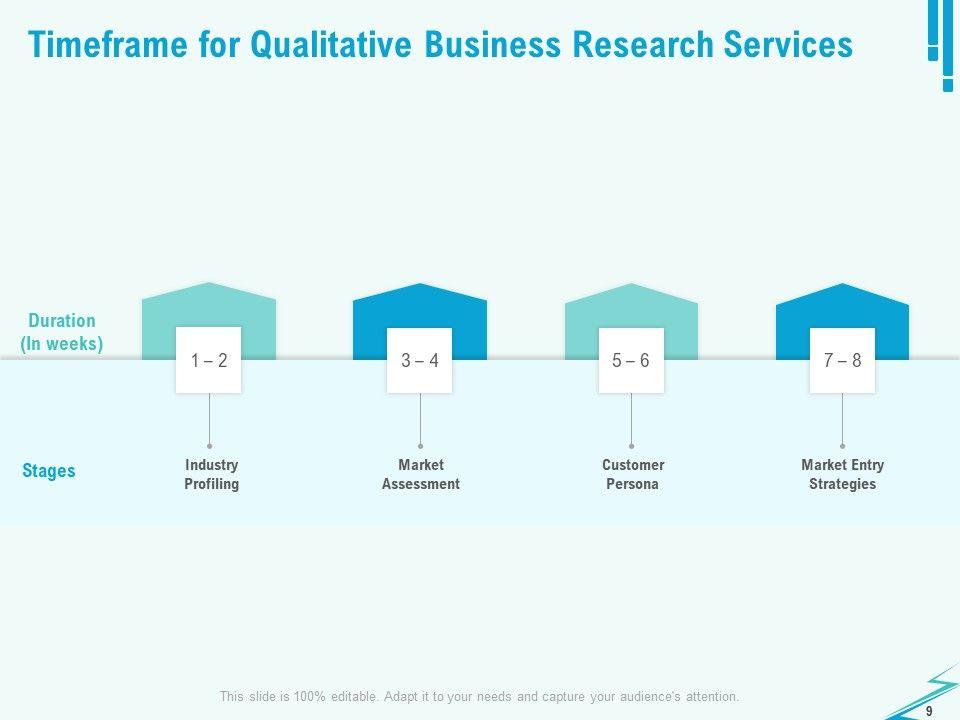 Timeframe for Qualitative Business Research Services

Duration (In weeks)

1 – 2

3 – 4

5 – 6

7 – 8

Stages

Industry Profiling

Market Assessment

Customer Persona

Market Entry Strategies

This slide is 100% editable. Adapt it to your needs and capture your audience's attention.

9